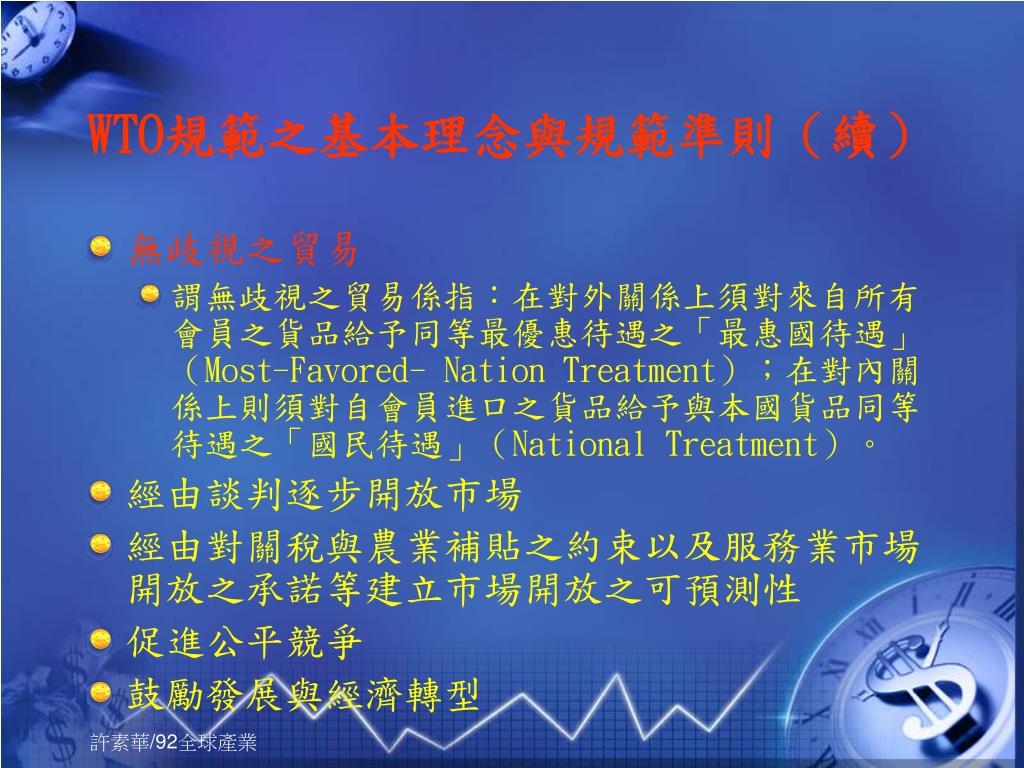 WTO規範之基本理念與規範準則（續）

無歧視之貿易

謂無歧視之貿易係指：在對外關係上須對來自所有會員之貨品給予同等最優惠待遇之「最惠國待遇」（Most-Favored- Nation Treatment）；在對內關係上則須對自會員進口之貨品給予與本國貨品同等待遇之「國民待遇」（National Treatment）。

經由談判逐步開放市場

經由對關稅與農業補貼之約束以及服務業市場開放之承諾等建立市場開放之可預測性

促進公平競爭

鼓勵發展與經濟轉型

許素華/92全球產業